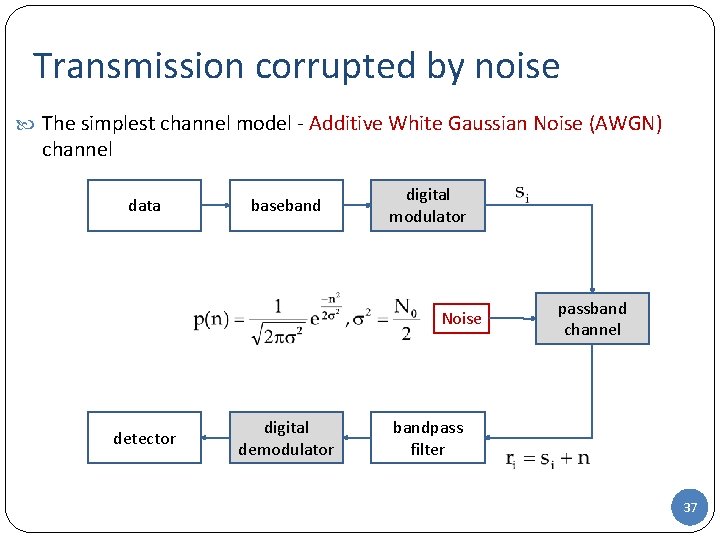 Transmission corrupted by noise

The simplest channel model - Additive White Gaussian Noise (AWGN) channel

data

baseband

digital modulator

$s_i$

$p(n) = \frac{1}{\sqrt{2\pi\sigma^2}} e^{\frac{-n^2}{2\sigma^2}}, \sigma^2 = \frac{N_0}{2}$

Noise

passband channel

detector

digital demodulator

bandpass filter

$r_i = s_i + n$

37